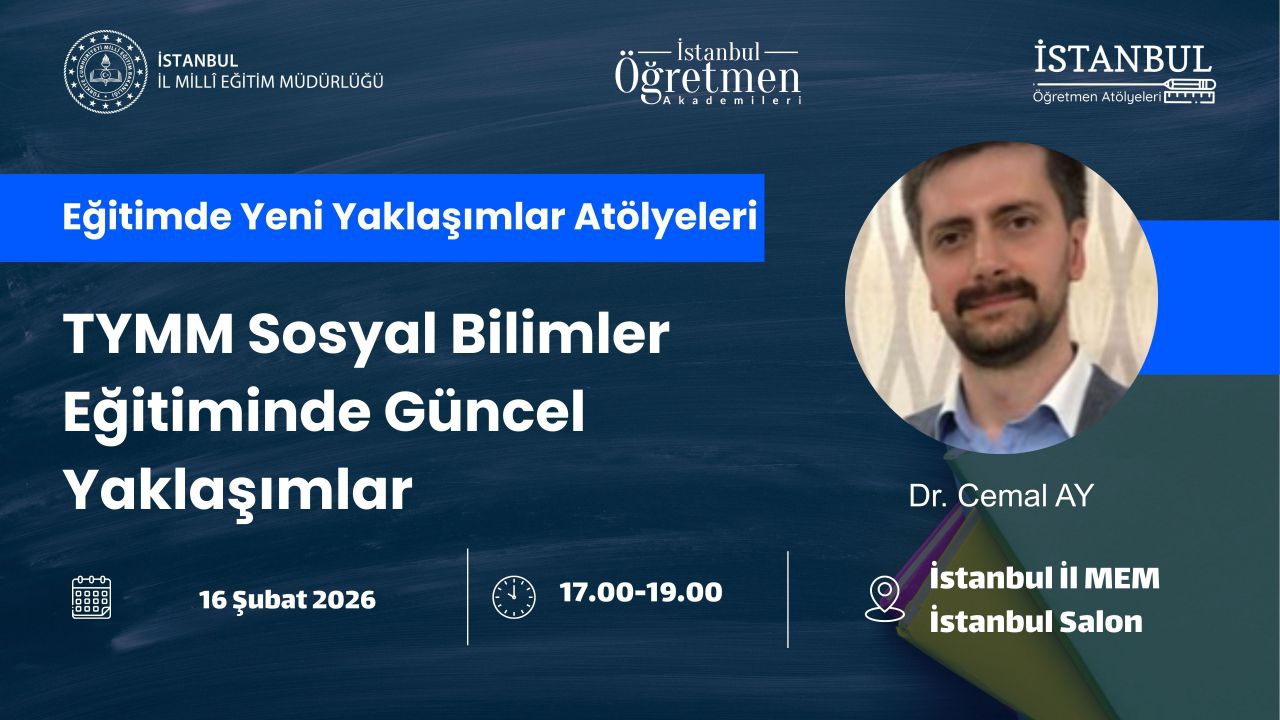 İSTANBUL
İL MİLLÎ EĞİTİM MÜDÜRLÜĞÜ

İstanbul
Öğretmen
Akademileri

İSTANBUL
Öğretmen Atölyeleri

Eğitimde Yeni Yaklaşımlar Atölyeleri

TYMM Sosyal Bilimler Eğitiminde Güncel Yaklaşımlar

Dr. Cemal AY

16 Şubat 2026

17.00-19.00

İstanbul İl MEM
İstanbul Salon